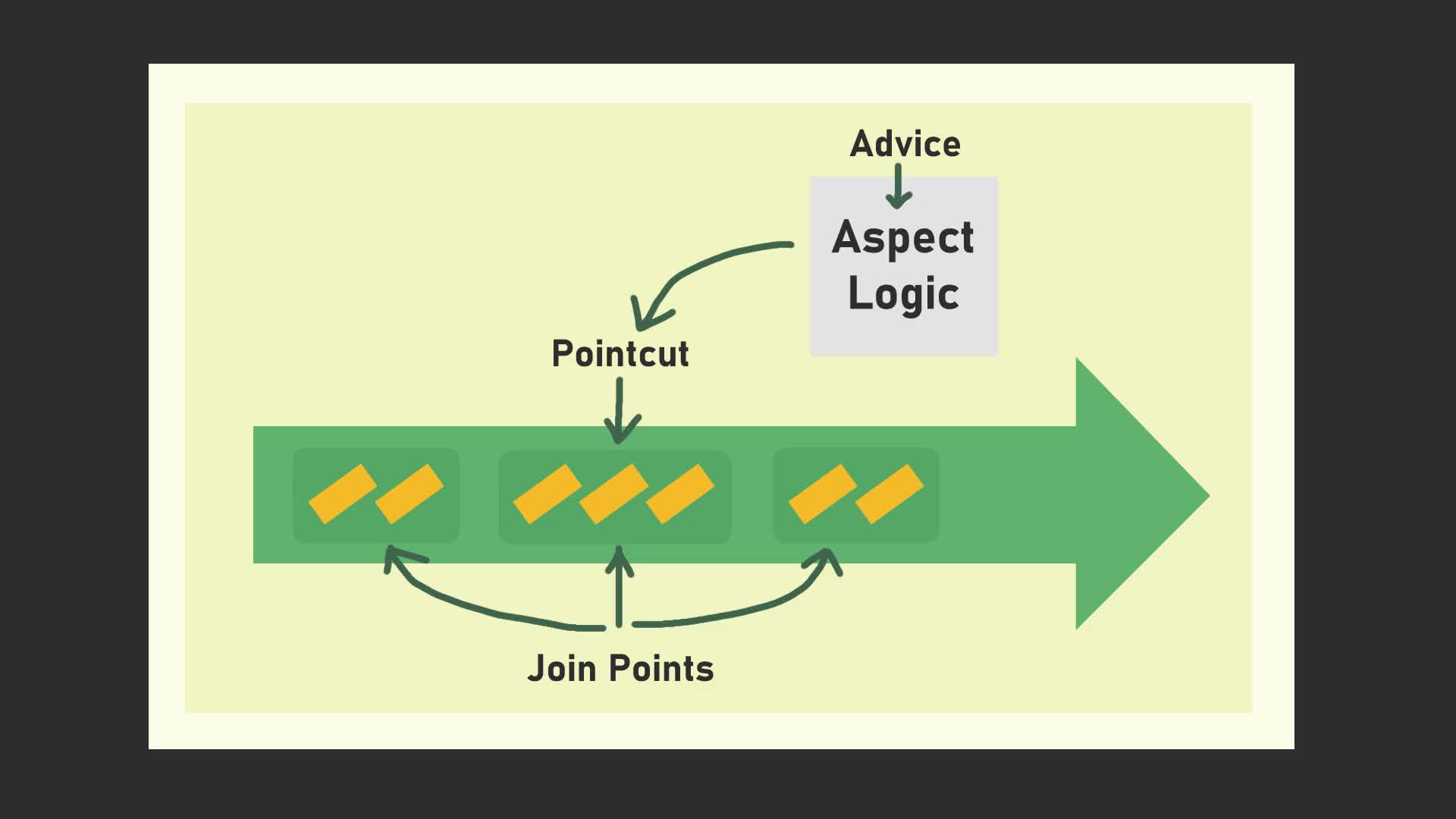 Advice

Aspect Logic

Pointcut

Join Points